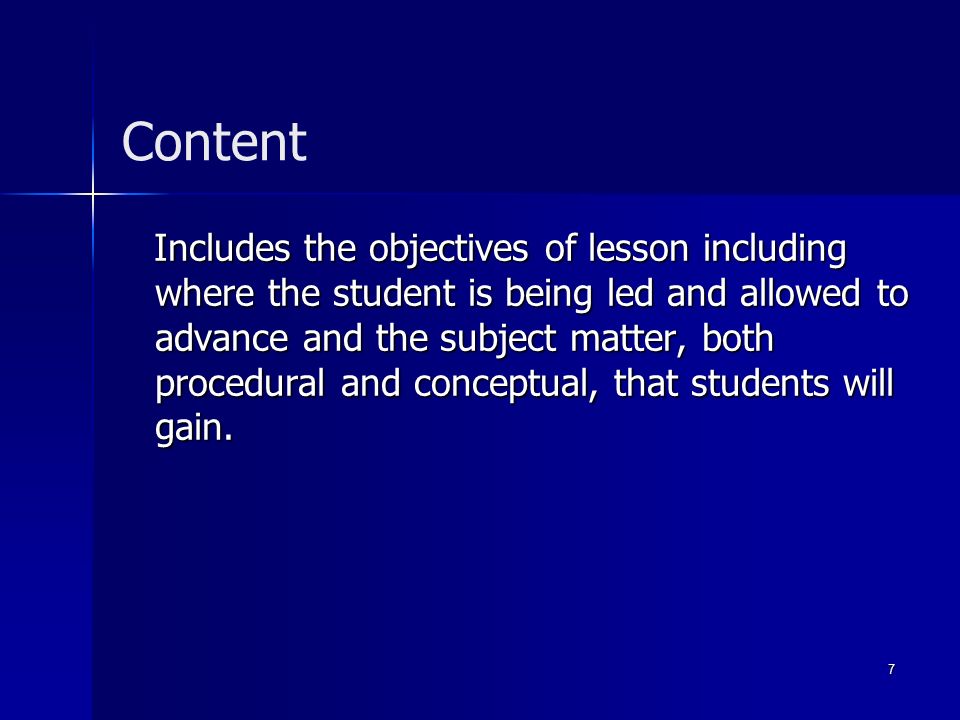 Content

Includes the objectives of lesson including where the student is being led and allowed to advance and the subject matter, both procedural and conceptual, that students will gain.

7